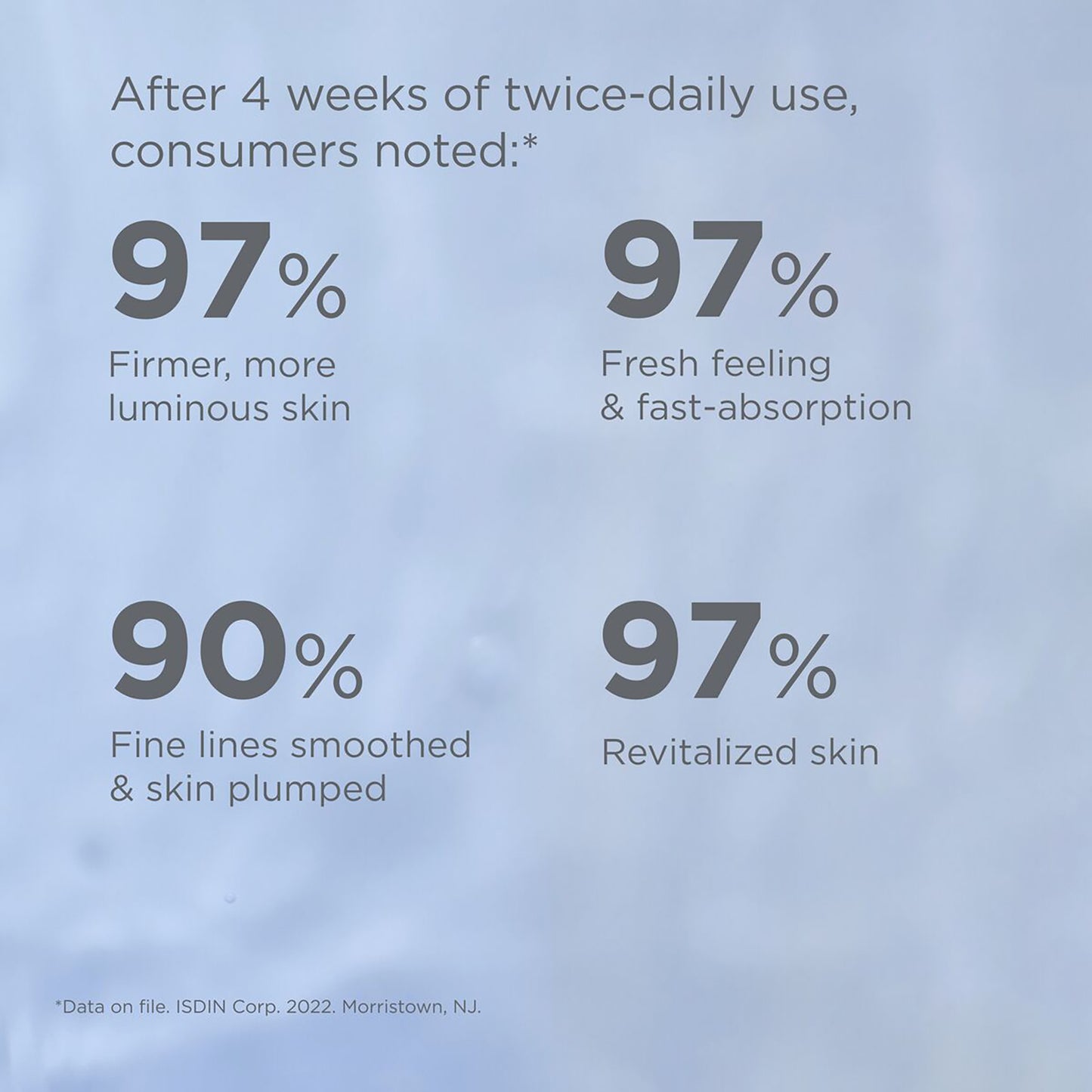 After 4 weeks of twice-daily use, consumers noted:*

97%
Firmer, more luminous skin

97%
Fresh feeling & fast-absorption

90%
Fine lines smoothed & skin plumped

97%
Revitalized skin

*Data on file. ISDIN Corp. 2022. Morristown, NJ.